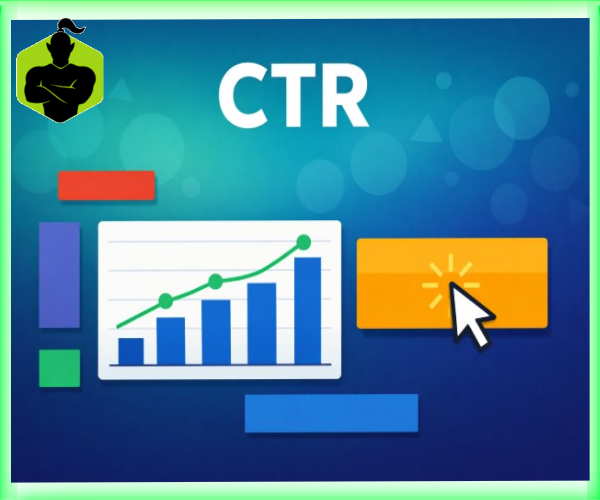 CTR